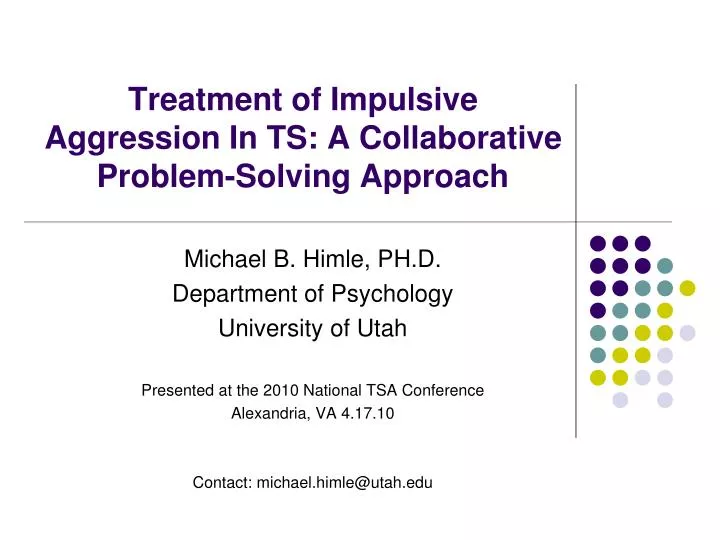 Treatment of Impulsive Aggression In TS: A Collaborative Problem-Solving Approach

Michael B. Himle, PH.D.
Department of Psychology
University of Utah

Presented at the 2010 National TSA Conference
Alexandria, VA 4.17.10

Contact: michael.himle@utah.edu